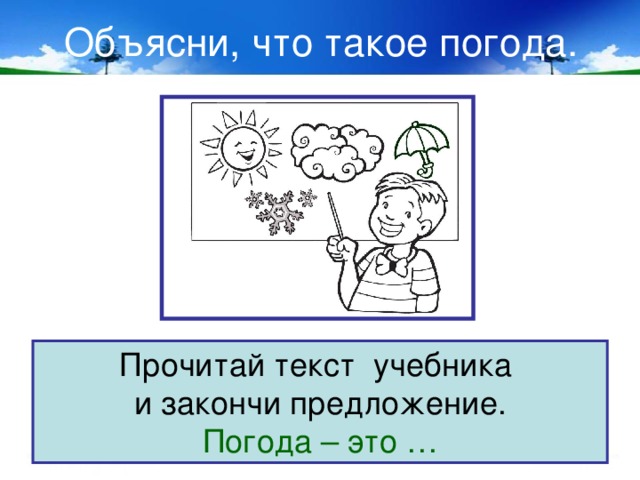 Объясни, что такое погода.

Прочитай текст учебника
и закончи предложение.
Погода – это …